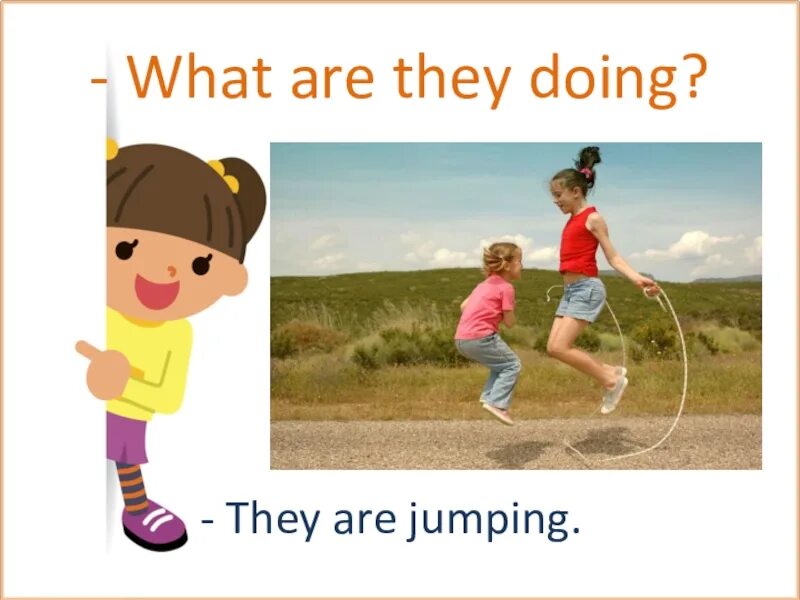 - What are they doing?

- They are jumping.